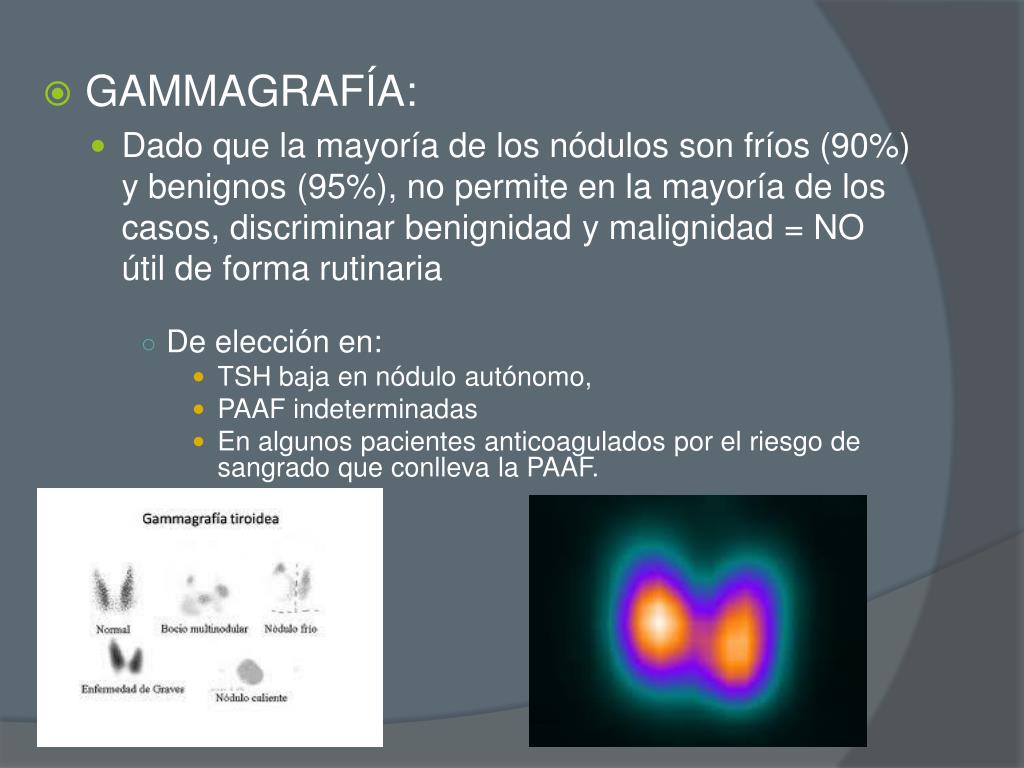 GAMMAGRAFÍA:

Dado que la mayoría de los nódulos son fríos (90%) y benignos (95%), no permite en la mayoría de los casos, discriminar benignidad y malignidad = NO útil de forma rutinaria

De elección en:

TSH baja en nódulo autónomo,

PAAF indeterminadas

En algunos pacientes anticoagulados por el riesgo de sangrado que conlleva la PAAF.

Gammagrafía tiroidea

Normal

Bocio multinodular

Nódulo frío

Enfermedad de Graves

Nódulo caliente